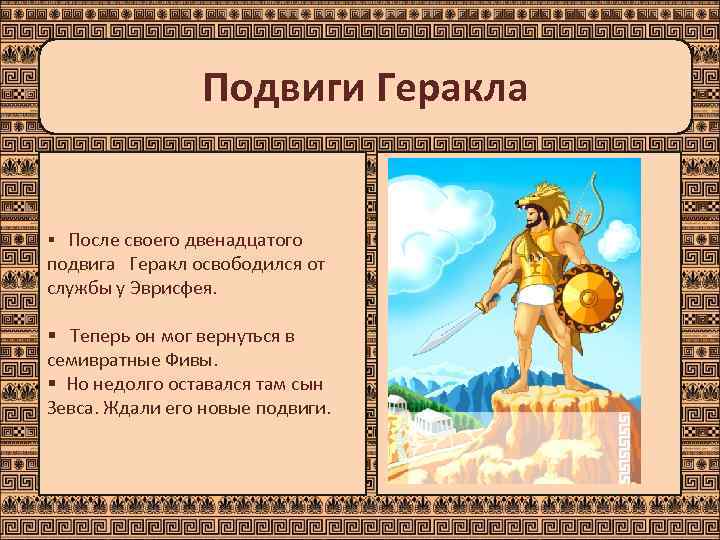 Подвиги Геракла

▪ После своего двенадцатого подвига Геракл освободился от службы у Эврисфея.

▪ Теперь он мог вернуться в семивратные Фивы.
▪ Но недолго оставался там сын Зевса. Ждали его новые подвиги.